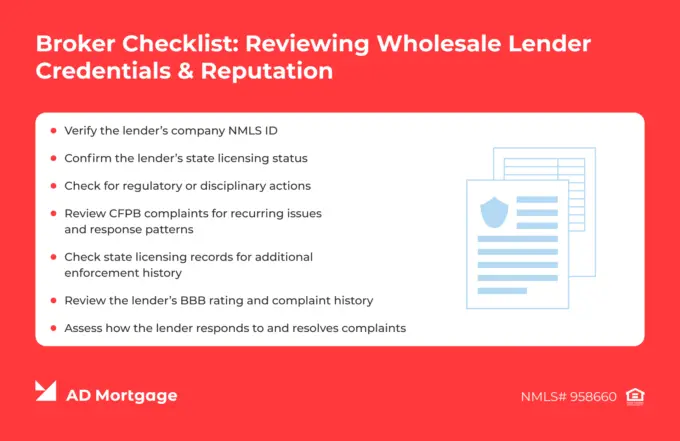 Broker Checklist: Reviewing Wholesale Lender Credentials & Reputation

- Verify the lender's company NMLS ID
- Confirm the lender's state licensing status
- Check for regulatory or disciplinary actions
- Review CFPB complaints for recurring issues and response patterns
- Check state licensing records for additional enforcement history
- Review the lender's BBB rating and complaint history
- Assess how the lender responds to and resolves complaints

AD Mortgage

NMLS# 958660